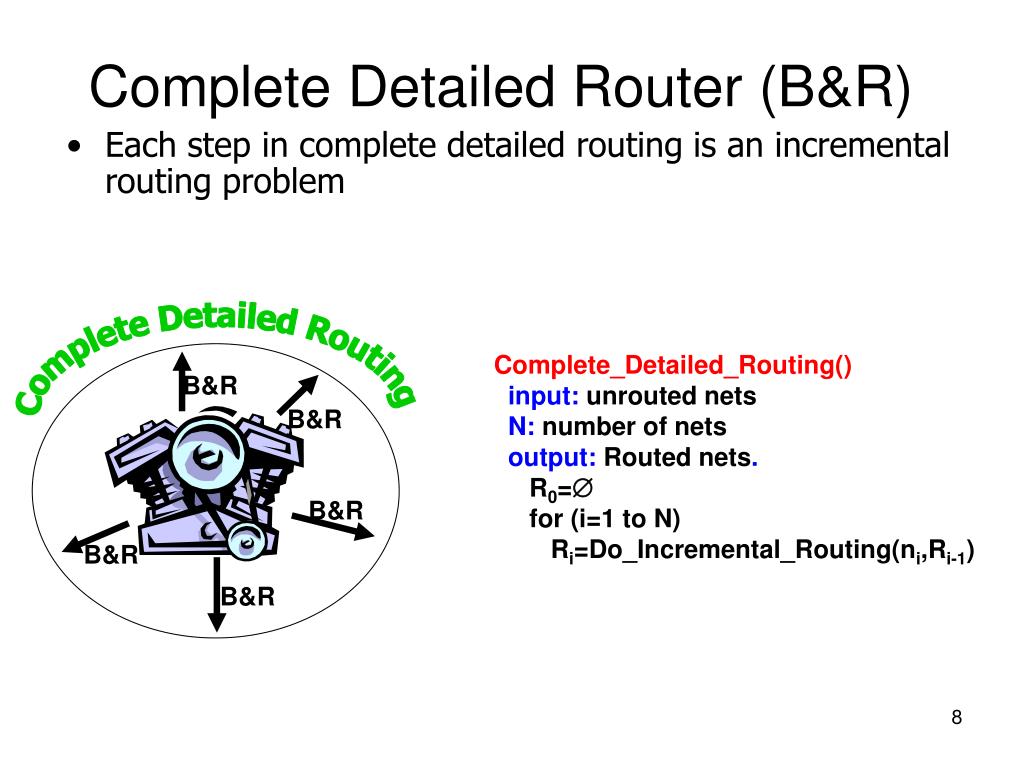 Complete Detailed Router (B&R)

• Each step in complete detailed routing is an incremental routing problem

Complete Detailed Routing

B&R
B&R
B&R
B&R
B&R

Complete_Detailed_Routing()
input: unrouted nets
N: number of nets
output: Routed nets.
$R_0=\varnothing$
for (i=1 to N)
$R_i$=Do_Incremental_Routing($n_i$,$R_{i-1}$)

8